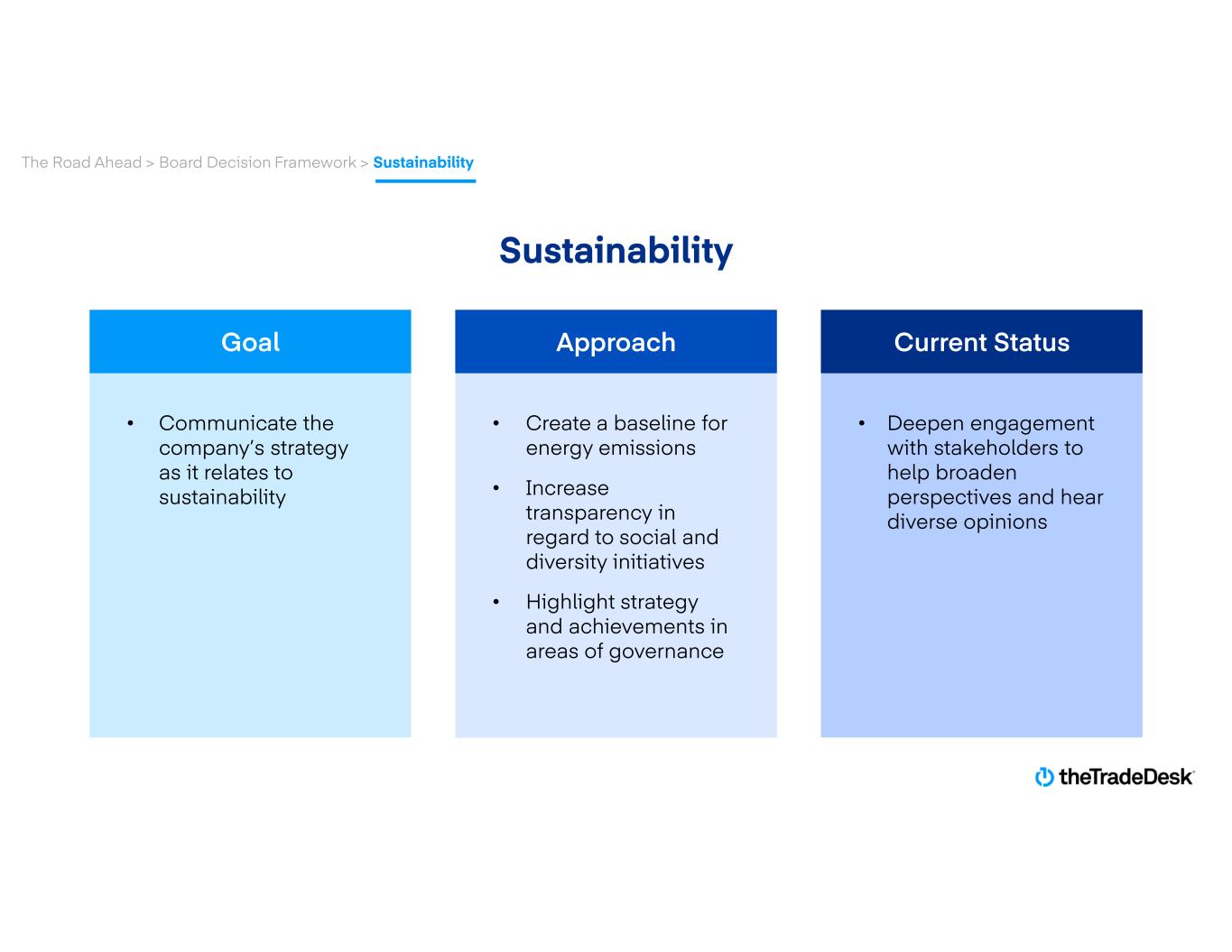 The Road Ahead > Board Decision Framework > Sustainability

Sustainability

Goal

• Communicate the company's strategy as it relates to sustainability

Approach

• Create a baseline for energy emissions
• Increase transparency in regard to social and diversity initiatives
• Highlight strategy and achievements in areas of governance

Current Status

• Deepen engagement with stakeholders to help broaden perspectives and hear diverse opinions

theTradeDesk